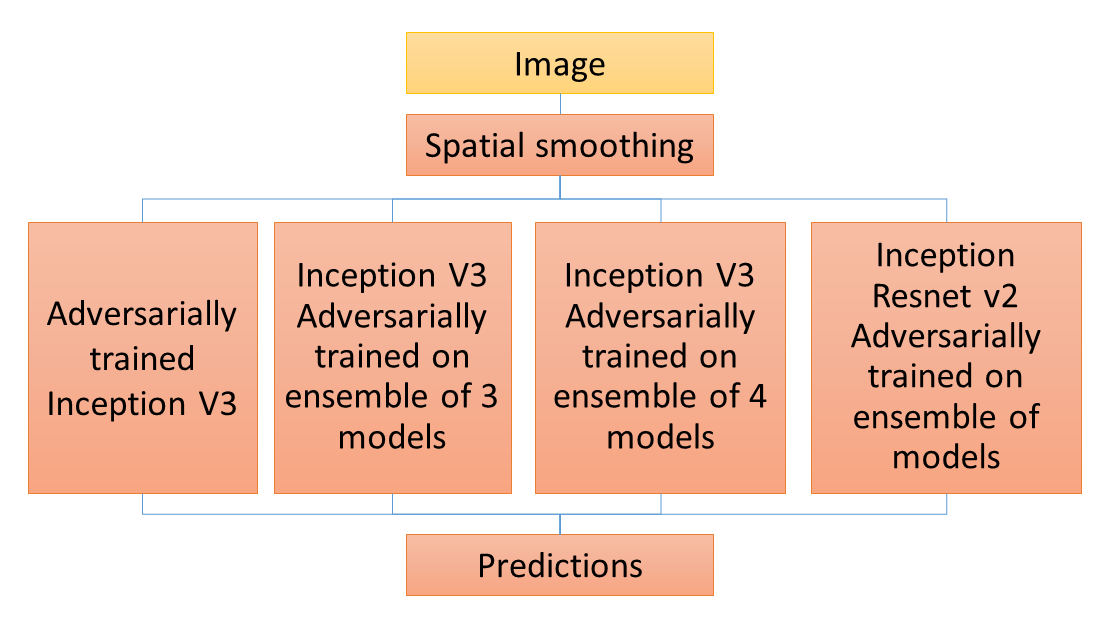 Image

Spatial smoothing

Adversarially trained Inception V3

Inception V3 Adversarially trained on ensemble of 3 models

Inception V3 Adversarially trained on ensemble of 4 models

Inception Resnet v2 Adversarially trained on ensemble of models

Predictions